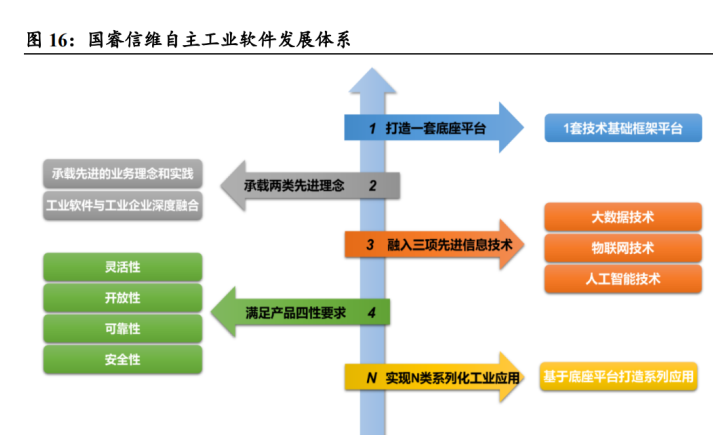 图 16：国睿信维自主工业软件发展体系

1 打造一套底座平台

1套技术基础框架平台

承载先进的业务理念和实践

工业软件与工业企业深度融合

承载两类先进理念 2

3 融入三项先进信息技术

大数据技术

物联网技术

人工智能技术

灵活性

开放性

可靠性

安全性

满足产品四性要求 4

N 实现N类系列化工业应用

基于底座平台打造系列应用